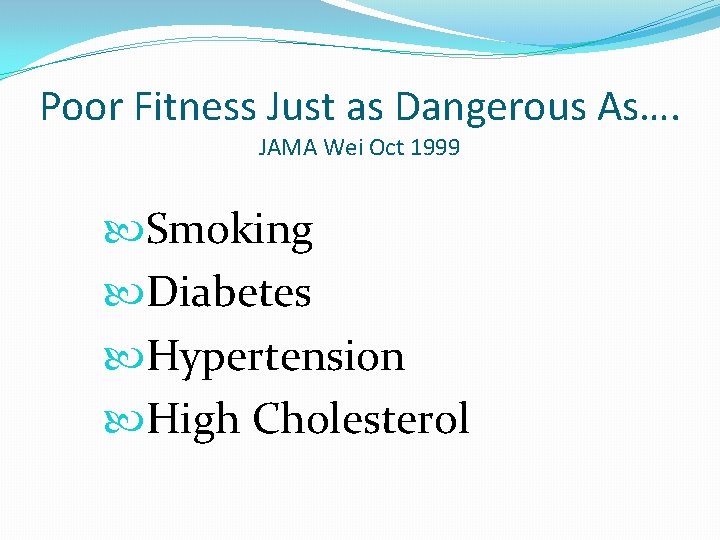 Poor Fitness Just as Dangerous As….
JAMA Wei Oct 1999

Smoking
Diabetes
Hypertension
High Cholesterol